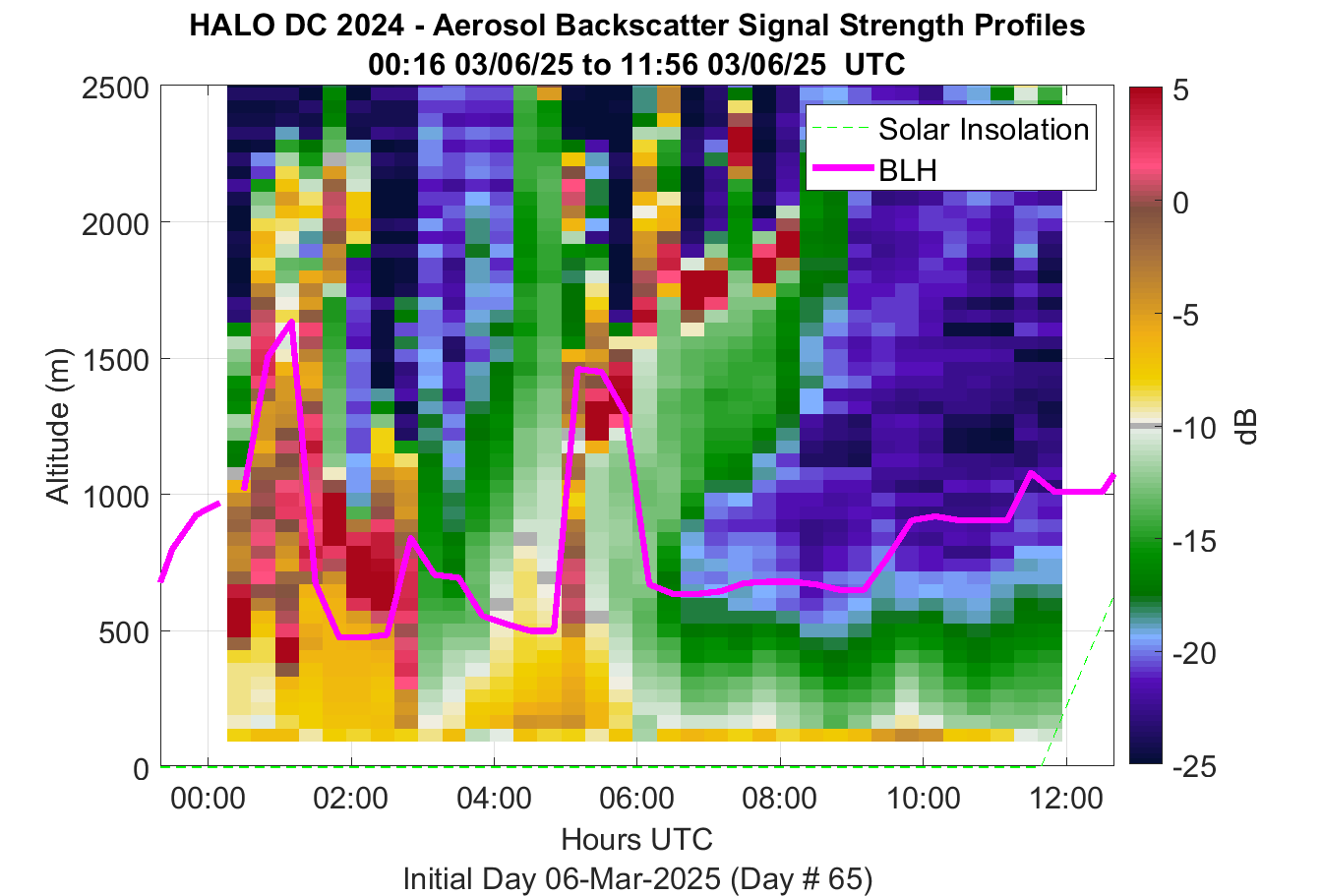 HALO DC 2024 - Aerosol Backscatter Signal Strength Profiles
00:16 03/06/25 to 11:56 03/06/25 UTC

Solar Insolation
BLH

Altitude (m)
2500
2000
1500
1000
500
0

00:00
02:00
04:00
06:00
08:00
10:00
12:00

Hours UTC
Initial Day 06-Mar-2025 (Day # 65)

5
0
-5
-10
-15
-20
-25
dB